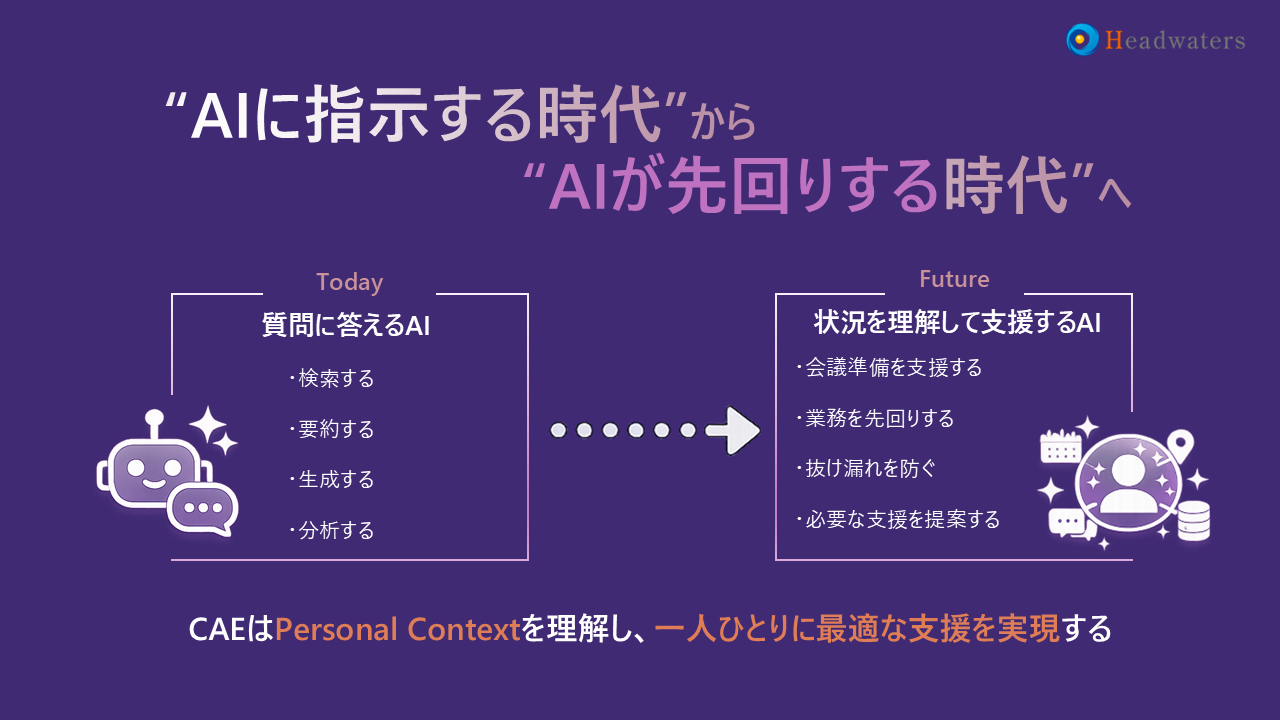 Headwaters

“AIに指示する時代”から
“AIが先回りする時代”へ

Today
質問に答えるAI
・検索する
・要約する
・生成する
・分析する

Future
状況を理解して支援するAI
・会議準備を支援する
・業務を先回りする
・抜け漏れを防ぐ
・必要な支援を提案する

CAEはPersonal Contextを理解し、一人ひとりに最適な支援を実現する